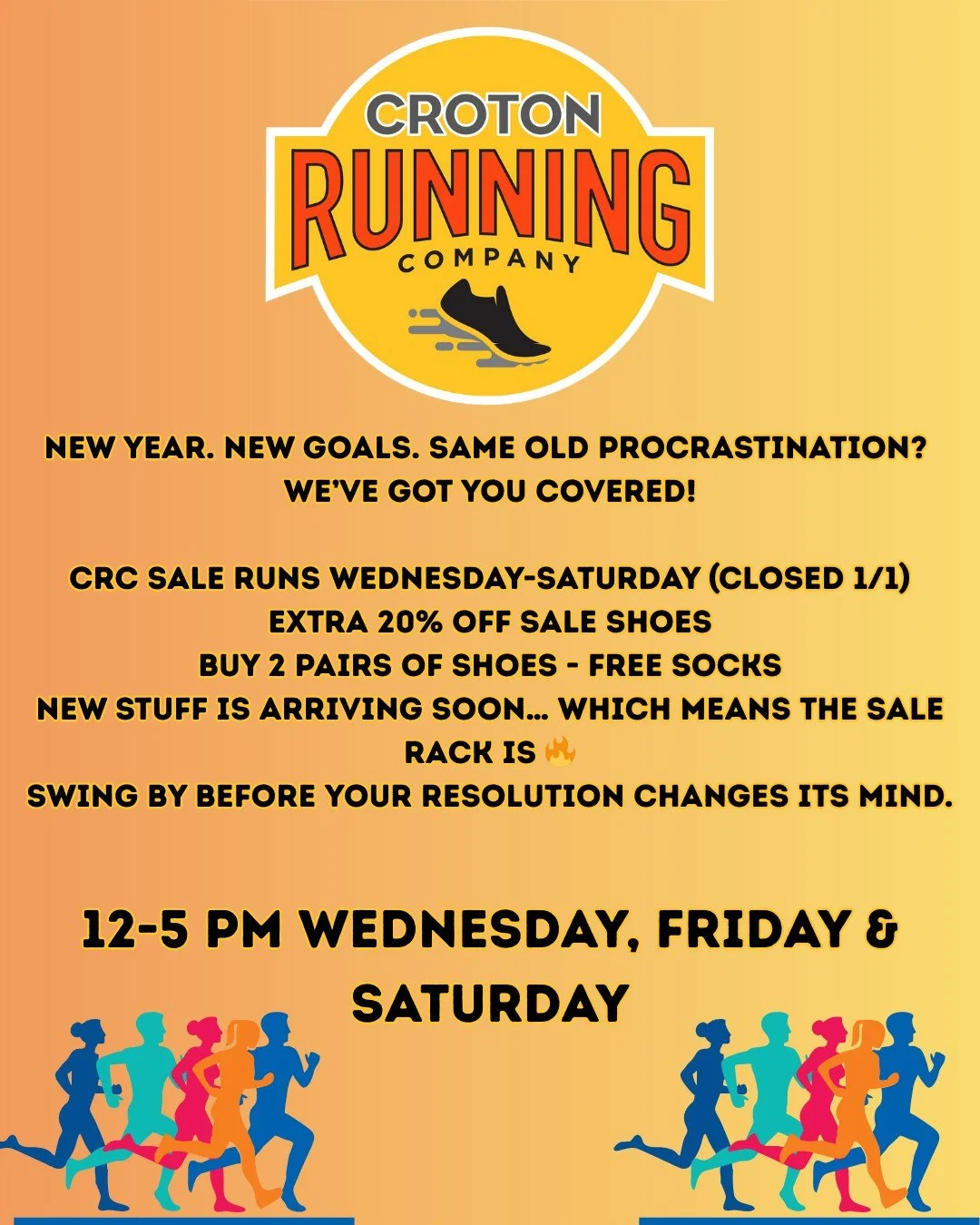 CROTON
RUNNING
COMPANY

NEW YEAR. NEW GOALS. SAME OLD PROCRASTINATION?
WE'VE GOT YOU COVERED!

CRC SALE RUNS WEDNESDAY-SATURDAY (CLOSED 1/1)
EXTRA 20% OFF SALE SHOES
BUY 2 PAIRS OF SHOES - FREE SOCKS
NEW STUFF IS ARRIVING SOON… WHICH MEANS THE SALE RACK IS 🔥
SWING BY BEFORE YOUR RESOLUTION CHANGES ITS MIND.

12-5 PM WEDNESDAY, FRIDAY & SATURDAY